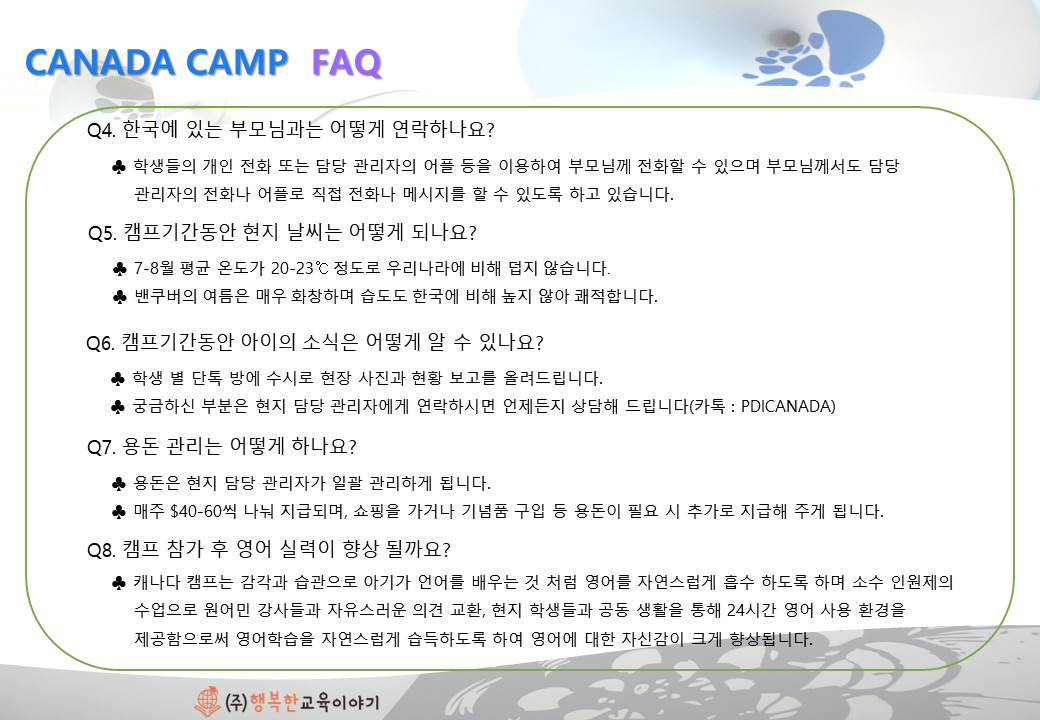 CANADA CAMP FAQ

Q4. 한국에 있는 부모님과는 어떻게 연락하나요?

♣ 학생들의 개인 전화 또는 담당 관리자의 어플 등을 이용하여 부모님께 전화할 수 있으며 부모님께서도 담당 관리자의 전화나 어플로 직접 전화나 메시지를 할 수 있도록 하고 있습니다.

Q5. 캠프기간동안 현지 날씨는 어떻게 되나요?

♣ 7-8월 평균 온도가 20-23℃ 정도로 우리나라에 비해 덥지 않습니다.

♣ 밴쿠버의 여름은 매우 화창하며 습도도 한국에 비해 높지 않아 쾌적합니다.

Q6. 캠프기간동안 아이의 소식은 어떻게 알 수 있나요?

♣ 학생 별 단톡 방에 수시로 현장 사진과 현황 보고를 올려드립니다.

♣ 궁금하신 부분은 현지 담당 관리자에게 연락하시면 언제든지 상담해 드립니다(카톡 : PDICANADA)

Q7. 용돈 관리는 어떻게 하나요?

♣ 용돈은 현지 담당 관리자가 일괄 관리하게 됩니다.

♣ 매주 $40-60씩 나눠 지급되며, 쇼핑을 가거나 기념품 구입 등 용돈이 필요 시 추가로 지급해 주게 됩니다.

Q8. 캠프 참가 후 영어 실력이 향상 될까요?

♣ 캐나다 캠프는 감각과 습관으로 아기가 언어를 배우는 것 처럼 영어를 자연스럽게 흡수 하도록 하며 소수 인원제의 수업으로 원어민 강사들과 자유스러운 의견 교환, 현지 학생들과 공동 생활을 통해 24시간 영어 사용 환경을 제공함으로써 영어학습을 자연스럽게 습득하도록 하여 영어에 대한 자신감이 크게 향상됩니다.

(주)행복한교육이야기